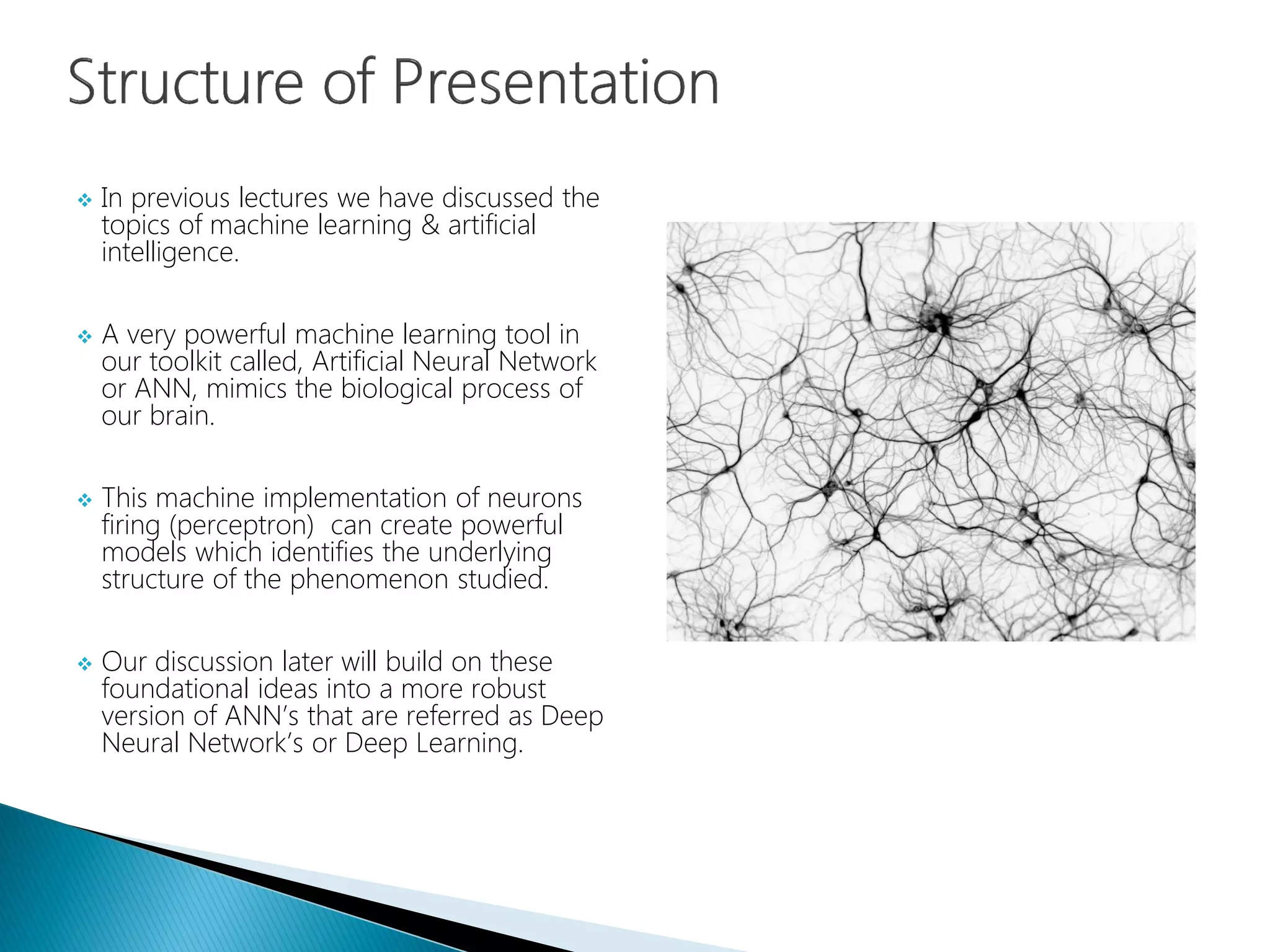 Structure of Presentation

❖ In previous lectures we have discussed the topics of machine learning & artificial intelligence.

❖ A very powerful machine learning tool in our toolkit called, Artificial Neural Network or ANN, mimics the biological process of our brain.

❖ This machine implementation of neurons firing (perceptron)  can create powerful models which identifies the underlying structure of the phenomenon studied.

❖ Our discussion later will build on these foundational ideas into a more robust version of ANN's that are referred as Deep Neural Network's or Deep Learning.